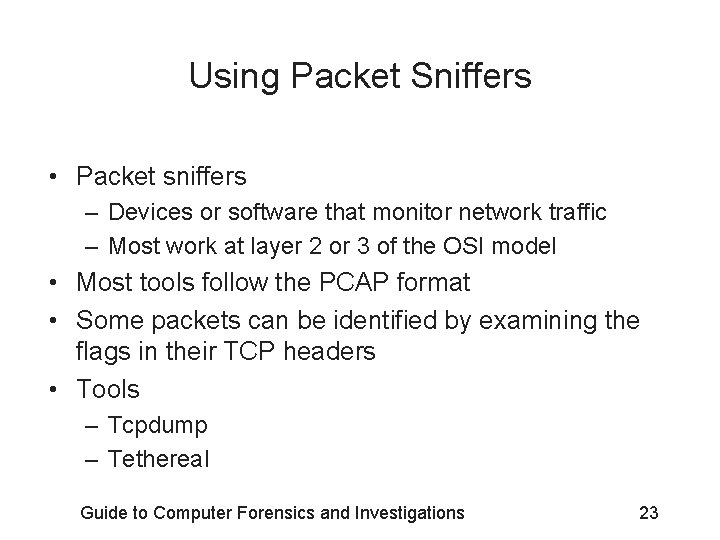 Using Packet Sniffers

• Packet sniffers
– Devices or software that monitor network traffic
– Most work at layer 2 or 3 of the OSI model
• Most tools follow the PCAP format
• Some packets can be identified by examining the flags in their TCP headers
• Tools
– Tcpdump
– Tethereal

Guide to Computer Forensics and Investigations 23